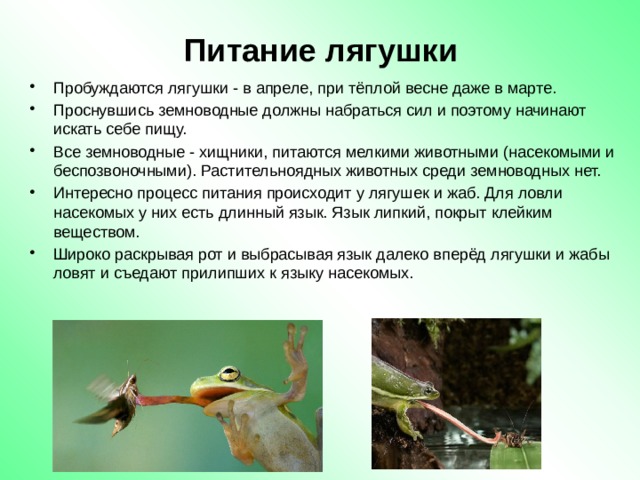 Питание лягушки

• Пробуждаются лягушки - в апреле, при тёплой весне даже в марте.
• Проснувшись земноводные должны набраться сил и поэтому начинают искать себе пищу.
• Все земноводные - хищники, питаются мелкими животными (насекомыми и беспозвоночными). Растительноядных животных среди земноводных нет.
• Интересно процесс питания происходит у лягушек и жаб. Для ловли насекомых у них есть длинный язык. Язык липкий, покрыт клейким веществом.
• Широко раскрывая рот и выбрасывая язык далеко вперёд лягушки и жабы ловят и съедают прилипших к языку насекомых.